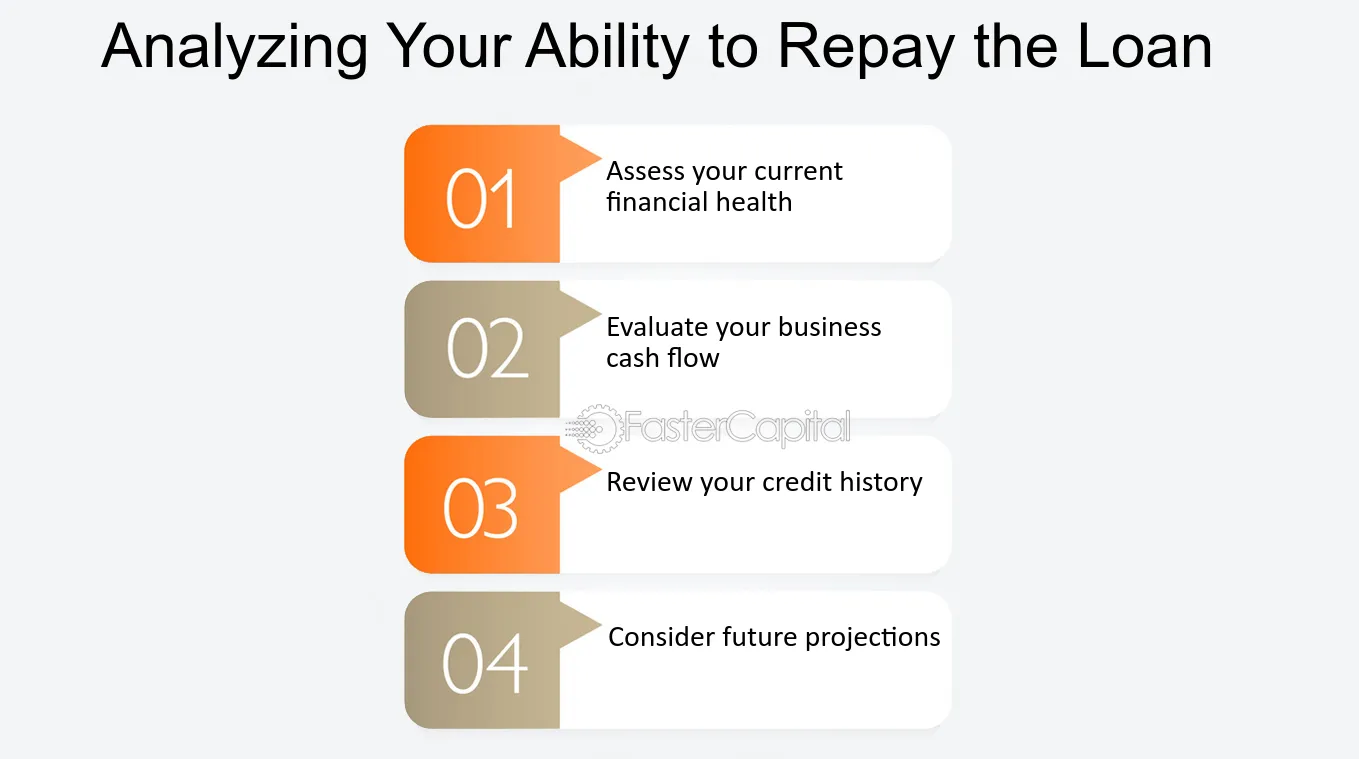 Analyzing Your Ability to Repay the Loan

01

Assess your current financial health

02

Evaluate your business cash flow

03

Review your credit history

04

Consider future projections

FasterCapital